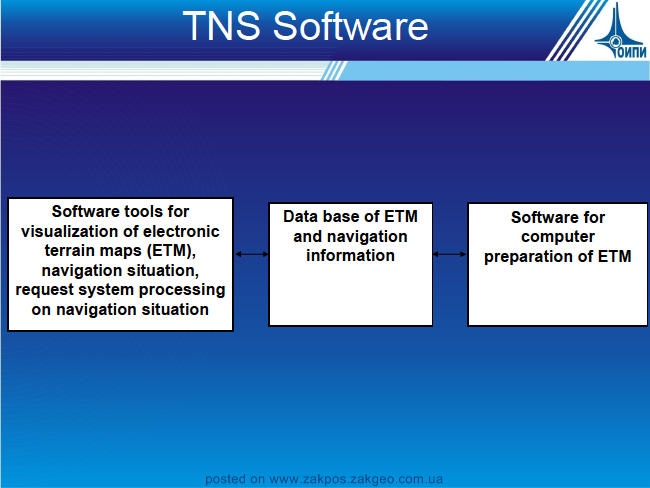 TNS Software

ОИПИ

Software tools for visualization of electronic terrain maps (ETM), navigation situation, request system processing on navigation situation

Data base of ETM and navigation information

Software for computer preparation of ETM

posted on www.zakpos.zakgeo.com.ua